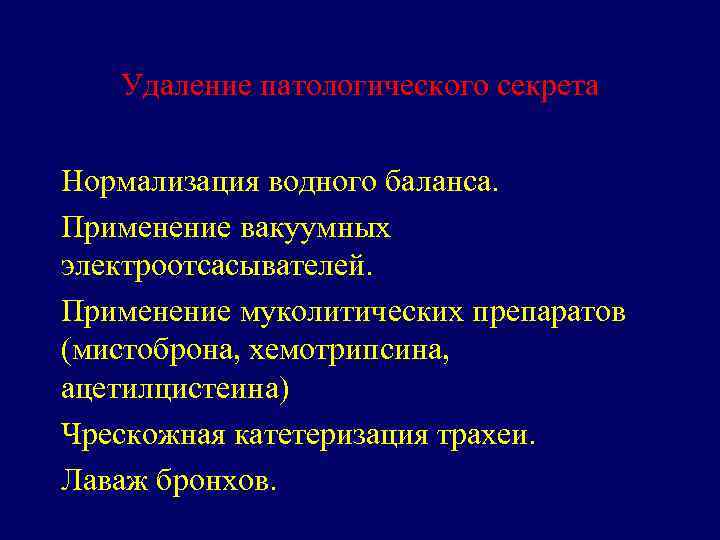 Удаление патологического секрета

Нормализация водного баланса.

Применение вакуумных электроотсасывателей.

Применение муколитических препаратов (мистоброна, хемотрипсина, ацетилцистеина)

Чрескожная катетеризация трахеи.

Лаваж бронхов.